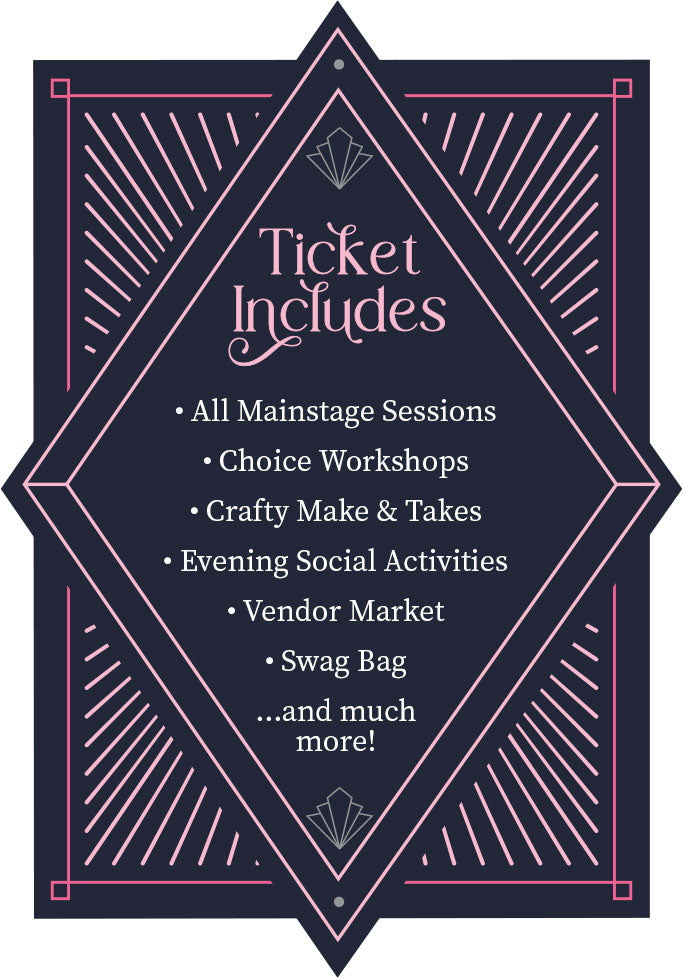 Ticket Includes

• All Mainstage Sessions
• Choice Workshops
• Crafty Make & Takes
• Evening Social Activities
• Vendor Market
• Swag Bag
...and much more!